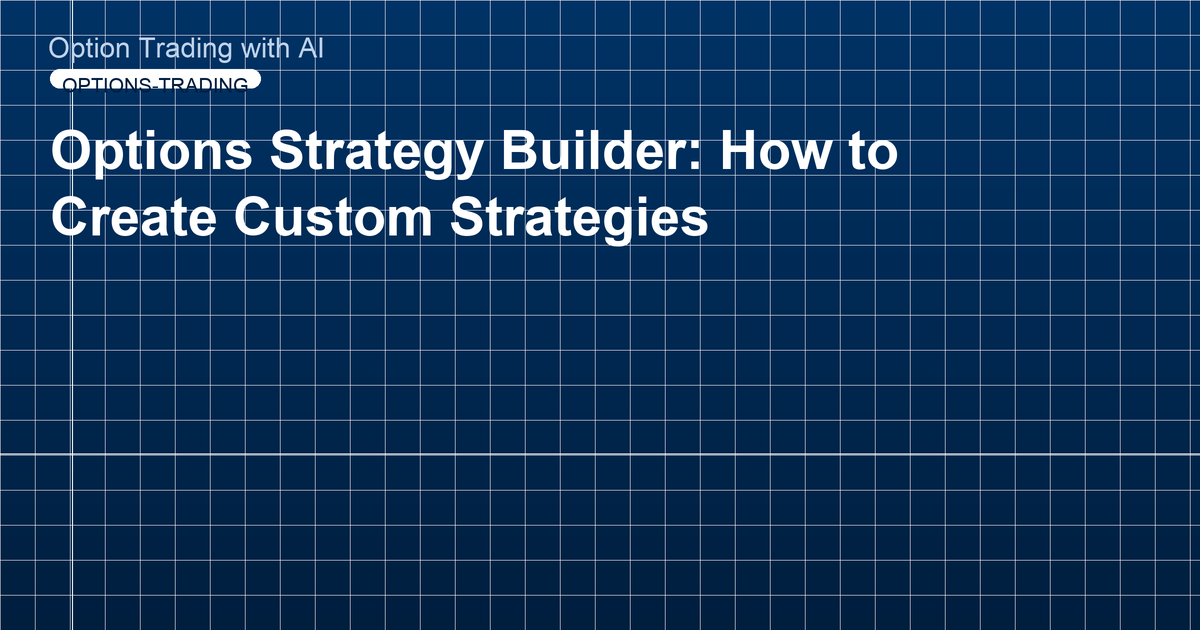 Option Trading with AI

OPTIONS-TRADING

Options Strategy Builder: How to Create Custom Strategies